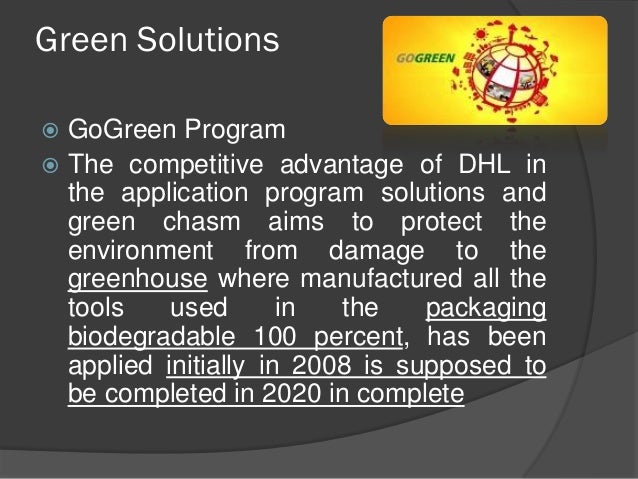 Green Solutions

GOGREEN

GoGreen Program

The competitive advantage of DHL in the application program solutions and green chasm aims to protect the environment from damage to the greenhouse where manufactured all the tools used in the packaging biodegradable 100 percent, has been applied initially in 2008 is supposed to be completed in 2020 in complete